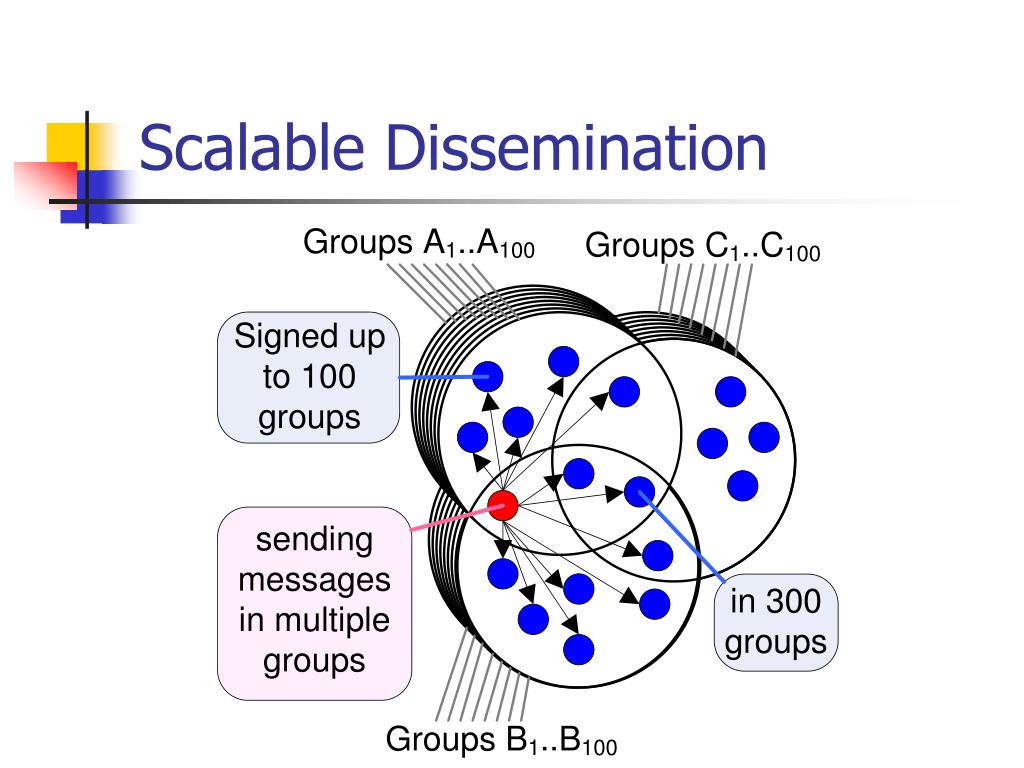 Scalable Dissemination

Groups $A_1..A_{100}$

Groups $C_1..C_{100}$

Signed up to 100 groups

sending messages in multiple groups

in 300 groups

Groups $B_1..B_{100}$